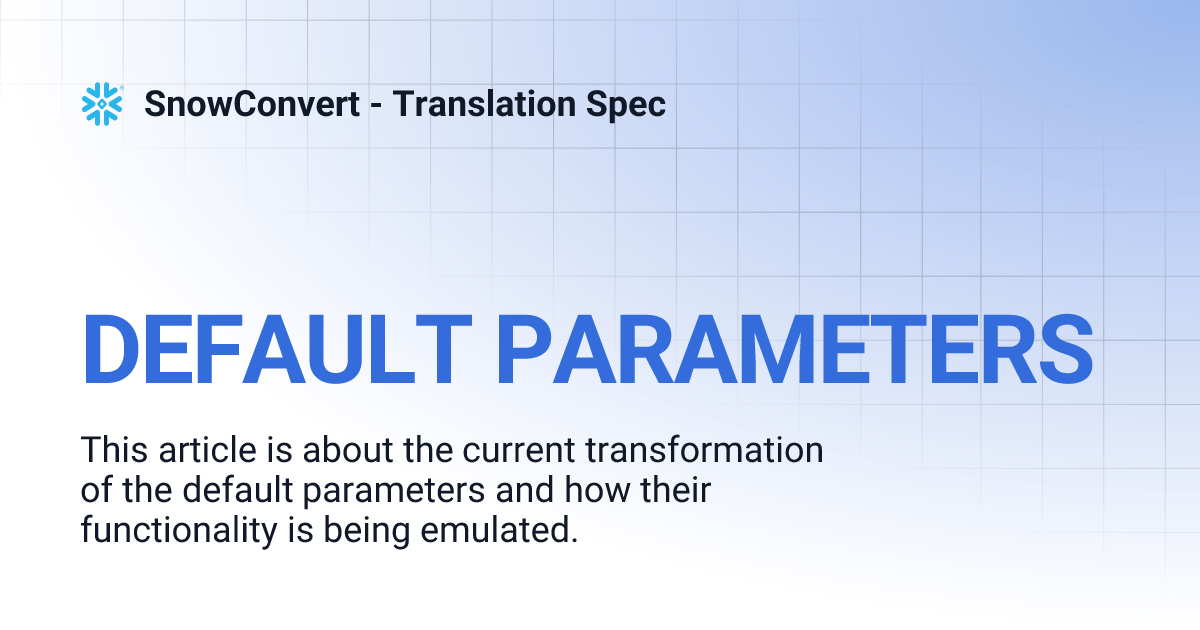 SnowConvert - Translation Spec

DEFAULT PARAMETERS

This article is about the current transformation of the default parameters and how their functionality is being emulated.